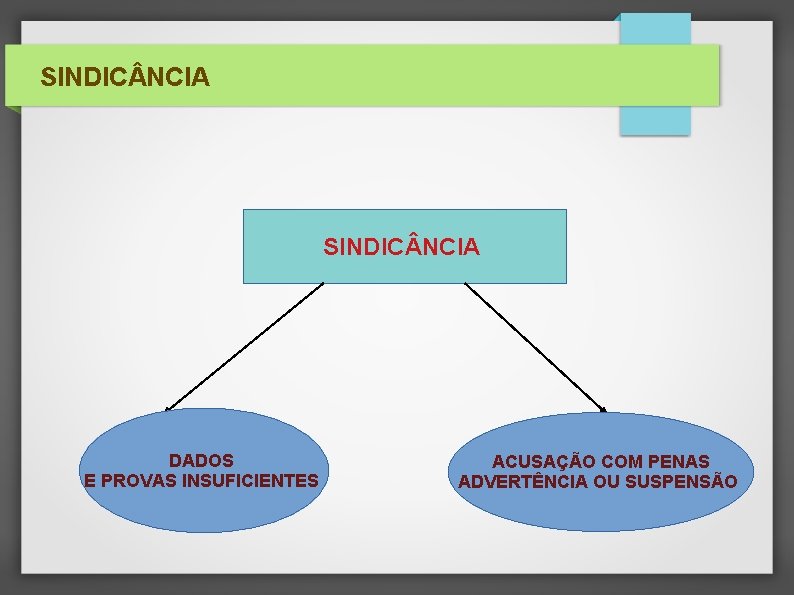 SINDICÂNCIA

SINDICÂNCIA

DADOS
E PROVAS INSUFICIENTES

ACUSAÇÃO COM PENAS
ADVERTÊNCIA OU SUSPENSÃO